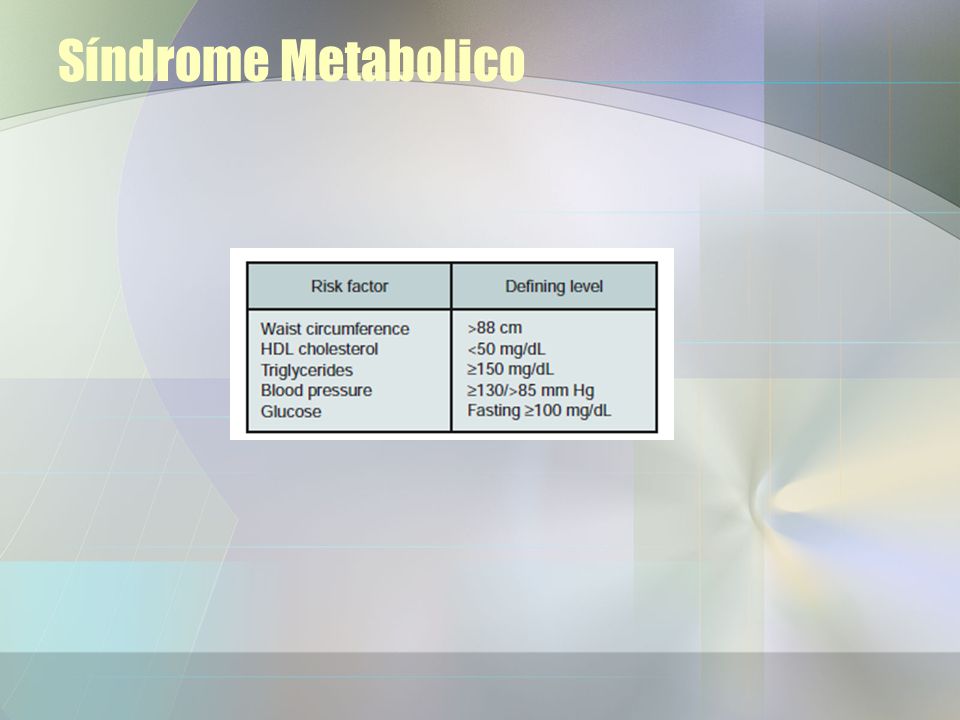 Síndrome Metabolico

| Risk factor | Defining level |
|---|---|
| Waist circumference | >88 cm |
| HDL cholesterol | <50 mg/dL |
| Triglycerides | ≥150 mg/dL |
| Blood pressure | ≥130/>85 mm Hg |
| Glucose | Fasting ≥100 mg/dL |